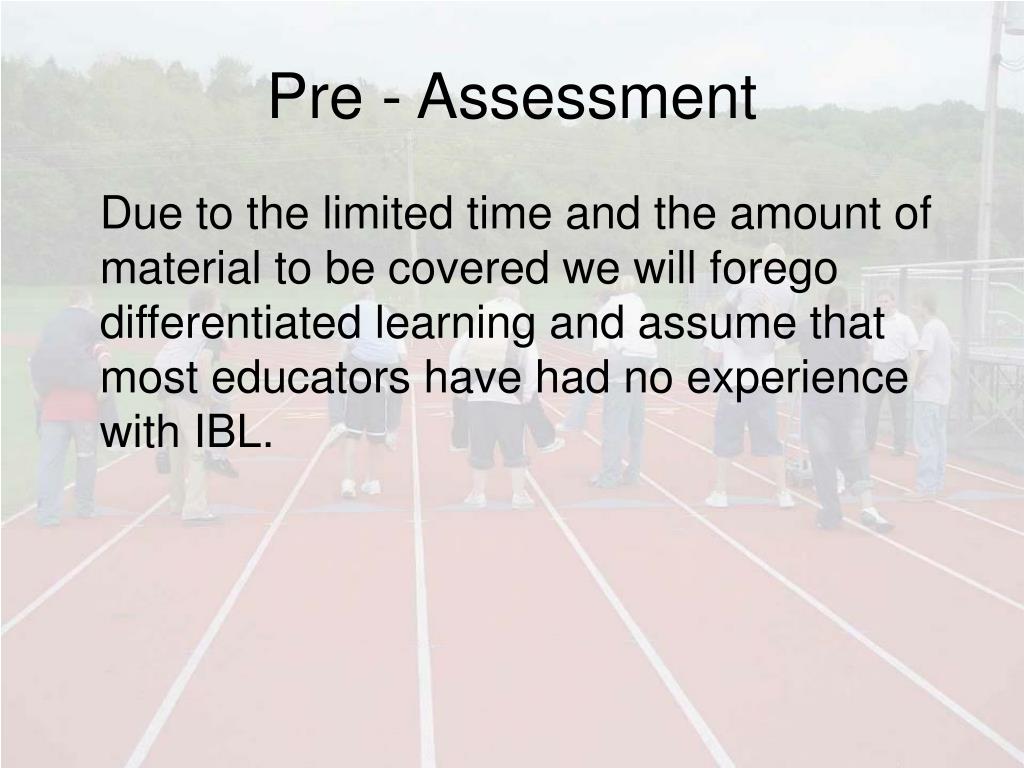 Pre - Assessment

Due to the limited time and the amount of material to be covered we will forego differentiated learning and assume that most educators have had no experience with IBL.